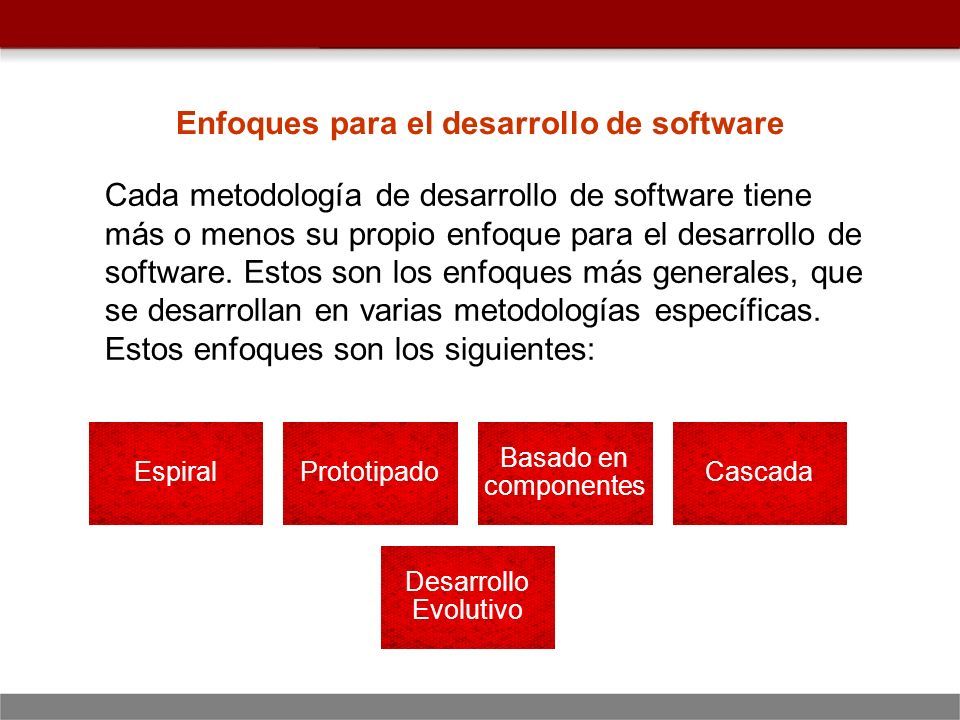 Enfoques para el desarrollo de software

Cada metodología de desarrollo de software tiene más o menos su propio enfoque para el desarrollo de software. Estos son los enfoques más generales, que se desarrollan en varias metodologías específicas. Estos enfoques son los siguientes:

Espiral

Prototipado

Basado en componentes

Cascada

Desarrollo Evolutivo